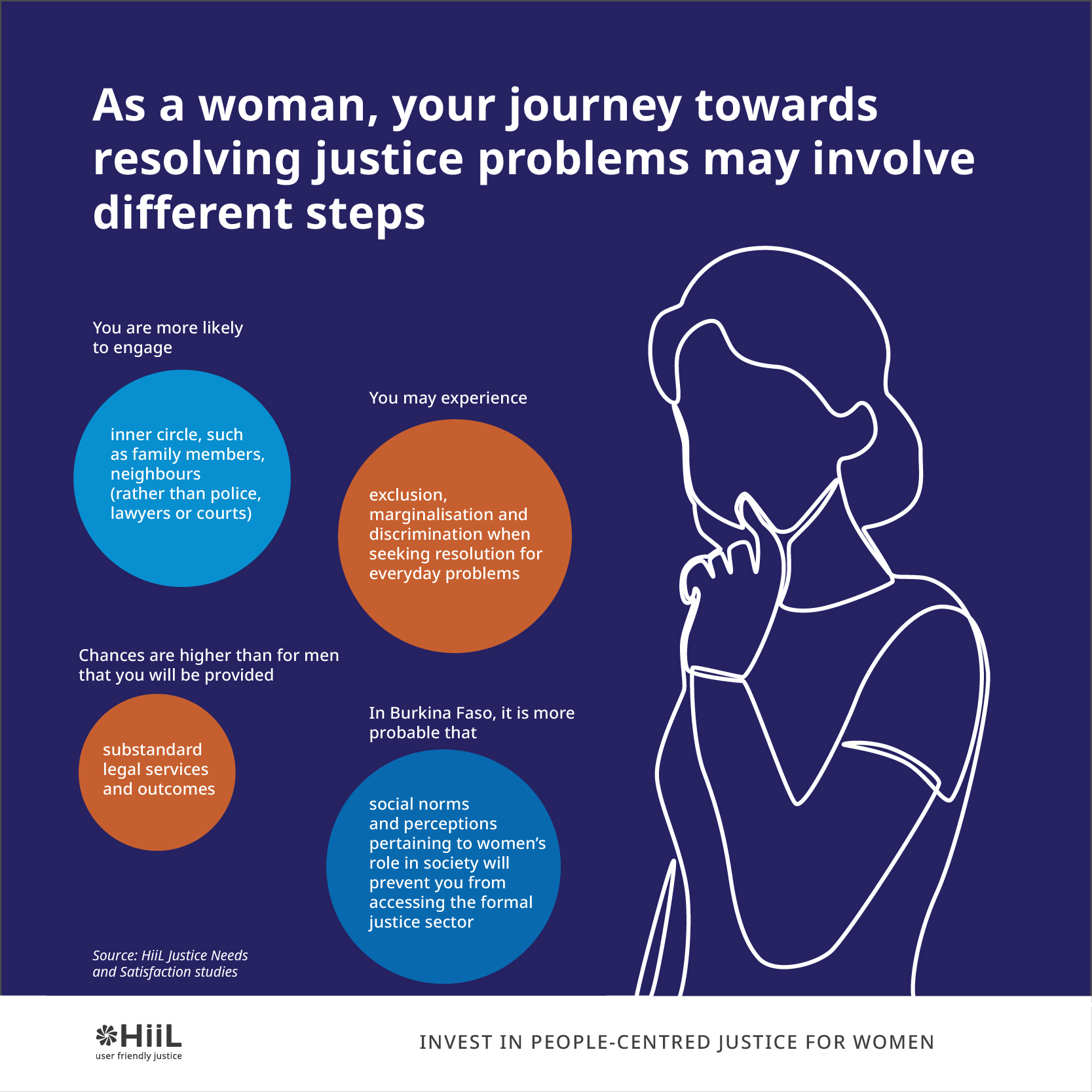 As a woman, your journey towards resolving justice problems may involve different steps

You are more likely to engage

inner circle, such as family members, neighbours (rather than police, lawyers or courts)

You may experience

exclusion, marginalisation and discrimination when seeking resolution for everyday problems

Chances are higher than for men that you will be provided

substandard legal services and outcomes

In Burkina Faso, it is more probable that

social norms and perceptions pertaining to women's role in society will prevent you from accessing the formal justice sector

Source: HiiL Justice Needs and Satisfaction studies

HiiL
user friendly justice

INVEST IN PEOPLE-CENTRED JUSTICE FOR WOMEN